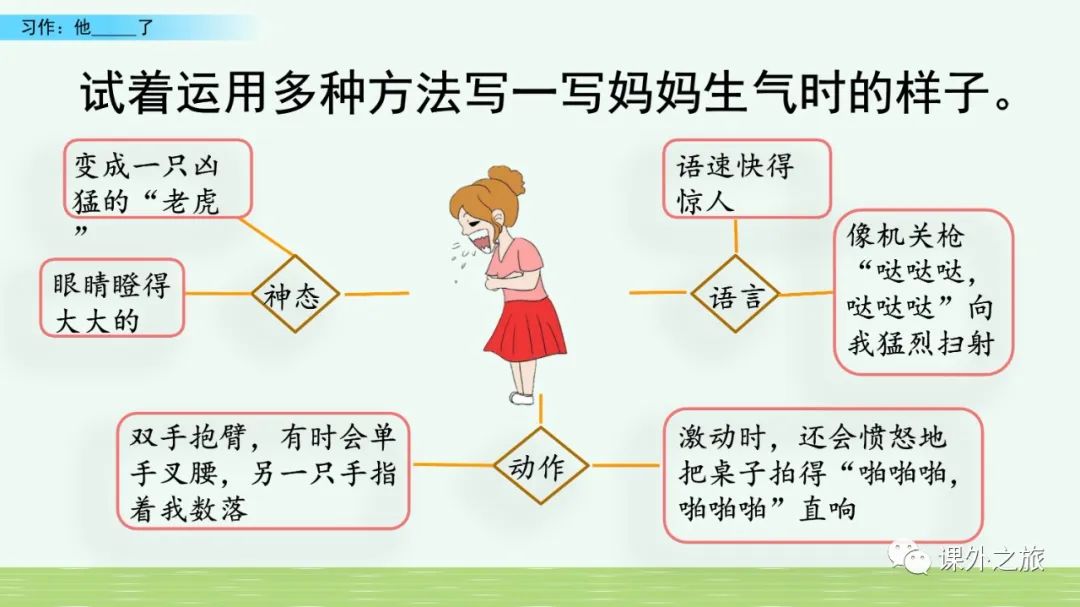 习作：他____了

试着运用多种方法写一写妈妈生气时的样子。

变成一只凶猛的“老虎”

眼睛瞪得大大的

神态

语速快得惊人

像机关枪“哒哒哒，哒哒哒”向我猛烈扫射

语言

双手抱臂，有时会单手叉腰，另一只手指着我数落

动作

激动时，还会愤怒地把桌子拍得“啪啪啪，啪啪啪”直响

课外之旅